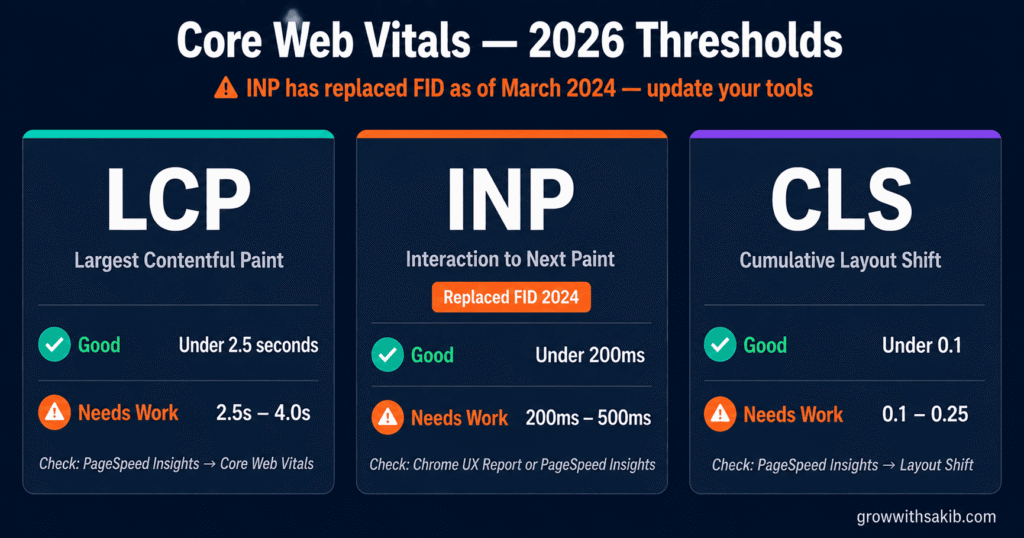 Core Web Vitals — 2026 Thresholds

INP has replaced FID as of March 2024 — update your tools

LCP
Largest Contentful Paint
Good Under 2.5 seconds
Needs Work 2.5s – 4.0s
Check: PageSpeed Insights → Core Web Vitals

INP
Interaction to Next Paint
Replaced FID 2024
Good Under 200ms
Needs Work 200ms – 500ms
Check: Chrome UX Report or PageSpeed Insights

CLS
Cumulative Layout Shift
Good Under 0.1
Needs Work 0.1 – 0.25
Check: PageSpeed Insights → Layout Shift

growwithsakib.com